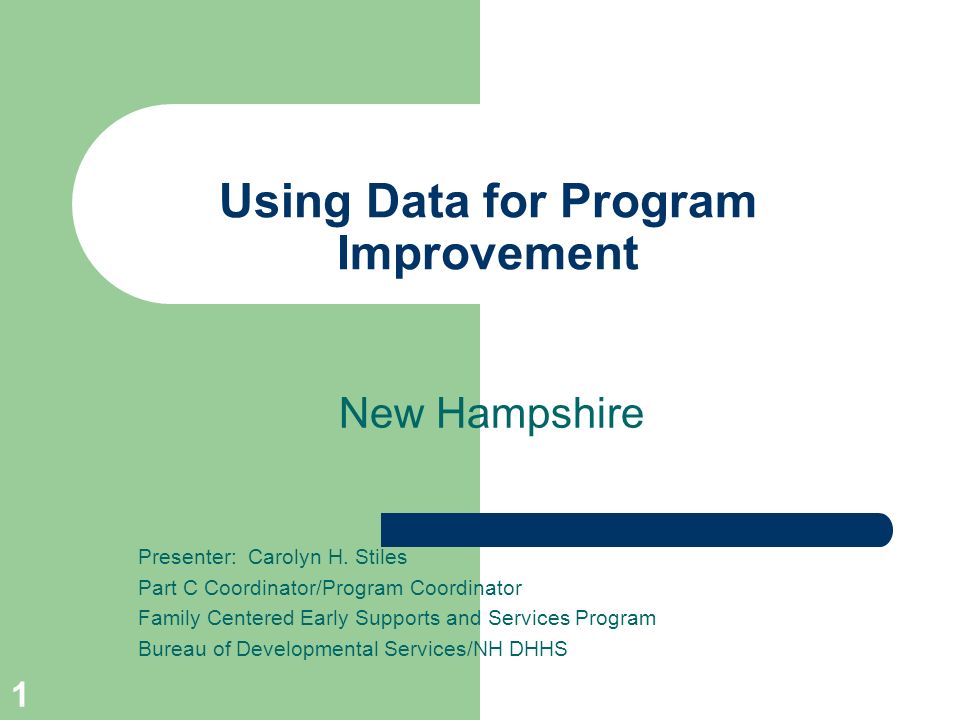 Using Data for Program Improvement

New Hampshire

Presenter: Carolyn H. Stiles
Part C Coordinator/Program Coordinator
Family Centered Early Supports and Services Program
Bureau of Developmental Services/NH DHHS

1